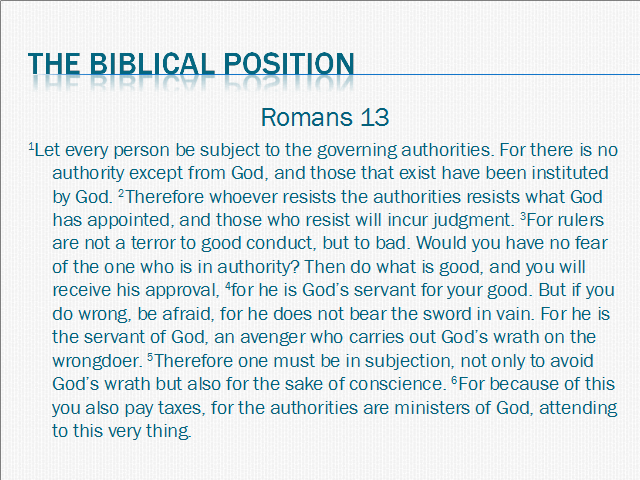 THE BIBLICAL POSITION

Romans 13

$^1$Let every person be subject to the governing authorities. For there is no authority except from God, and those that exist have been instituted by God. $^2$Therefore whoever resists the authorities resists what God has appointed, and those who resist will incur judgment. $^3$For rulers are not a terror to good conduct, but to bad. Would you have no fear of the one who is in authority? Then do what is good, and you will receive his approval, $^4$for he is God's servant for your good. But if you do wrong, be afraid, for he does not bear the sword in vain. For he is the servant of God, an avenger who carries out God's wrath on the wrongdoer. $^5$Therefore one must be in subjection, not only to avoid God's wrath but also for the sake of conscience. $^6$For because of this you also pay taxes, for the authorities are ministers of God, attending to this very thing.